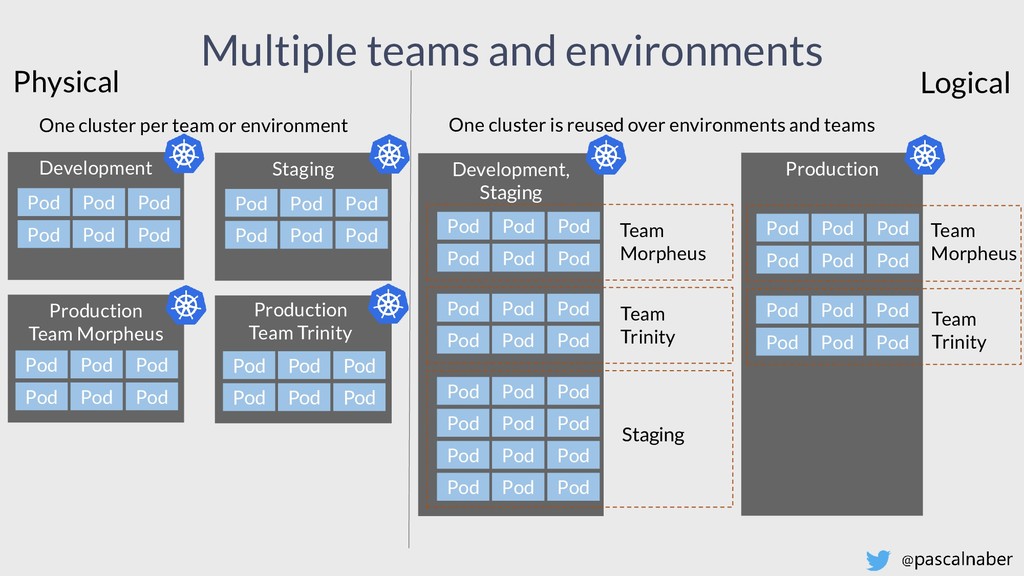 Multiple teams and environments

Physical

One cluster per team or environment

Development

Pod Pod Pod
Pod Pod Pod

Staging

Pod Pod Pod
Pod Pod Pod

Production
Team Morpheus

Pod Pod Pod
Pod Pod Pod

Production
Team Trinity

Pod Pod Pod
Pod Pod Pod

Logical

One cluster is reused over environments and teams

Development,
Staging

Pod Pod Pod
Pod Pod Pod

Team
Morpheus

Pod Pod Pod
Pod Pod Pod

Team
Trinity

Pod Pod Pod
Pod Pod Pod
Pod Pod Pod
Pod Pod Pod

Staging

Production

Pod Pod Pod
Pod Pod Pod

Team
Morpheus

Pod Pod Pod
Pod Pod Pod

Team
Trinity

@pascalnaber